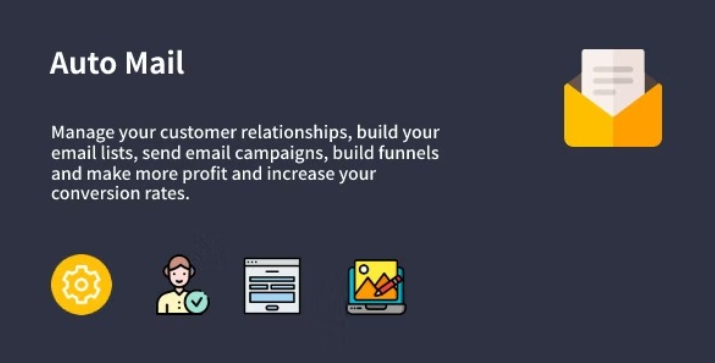 Auto Mail

Manage your customer relationships, build your email lists, send email campaigns, build funnels and make more profit and increase your conversion rates.